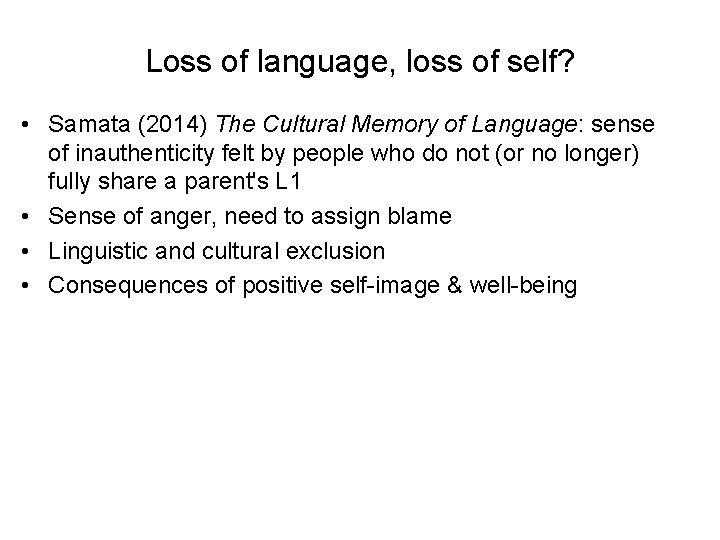 Loss of language, loss of self?

• Samata (2014) The Cultural Memory of Language: sense of inauthenticity felt by people who do not (or no longer) fully share a parent's L1
• Sense of anger, need to assign blame
• Linguistic and cultural exclusion
• Consequences of positive self-image & well-being